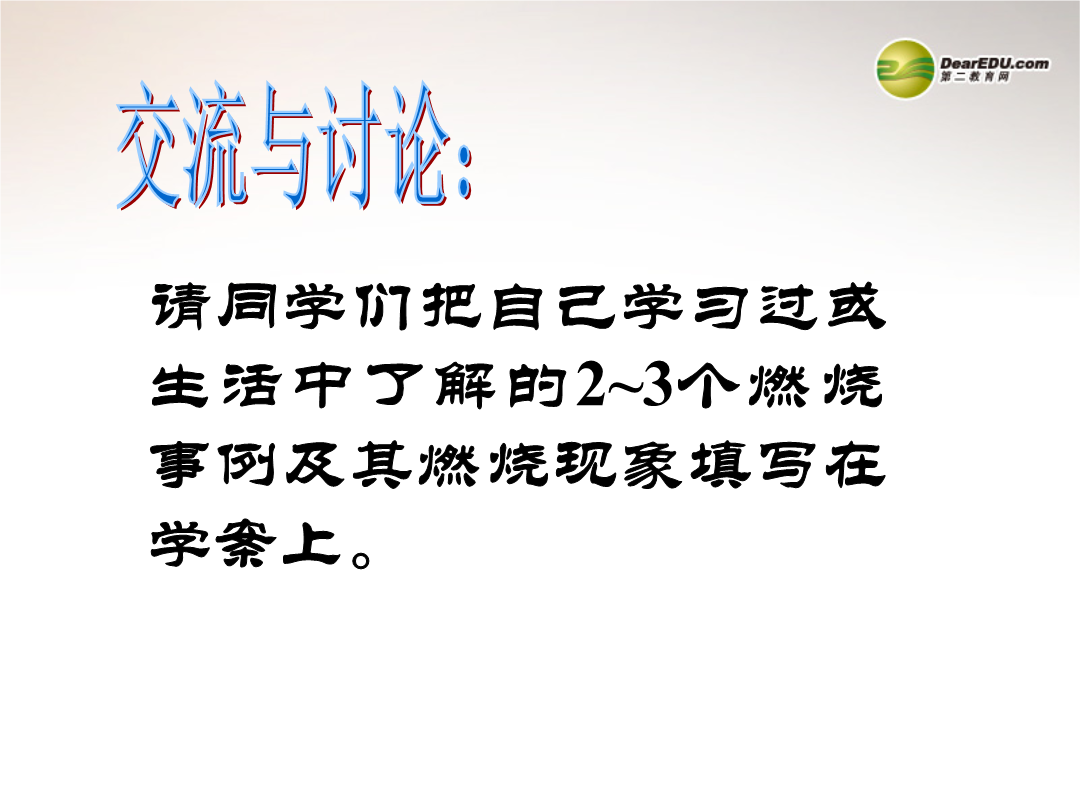 DearEDU.com
第二教育网

交流与讨论:

请同学们把自己学习过或生活中了解的2~3个燃烧事例及其燃烧现象填写在学案上。